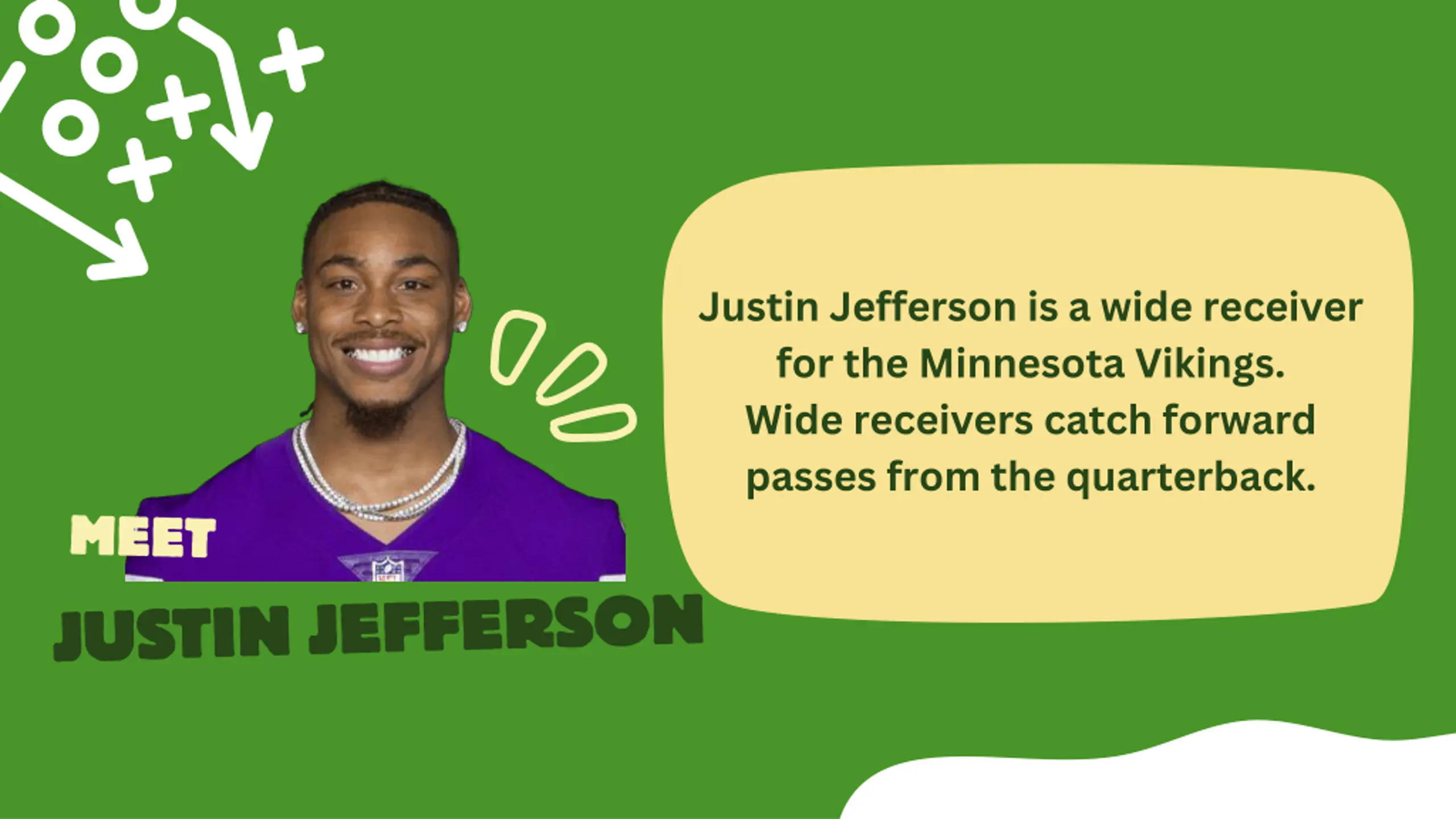 MEET
JUSTIN JEFFERSON

Justin Jefferson is a wide receiver for the Minnesota Vikings. Wide receivers catch forward passes from the quarterback.